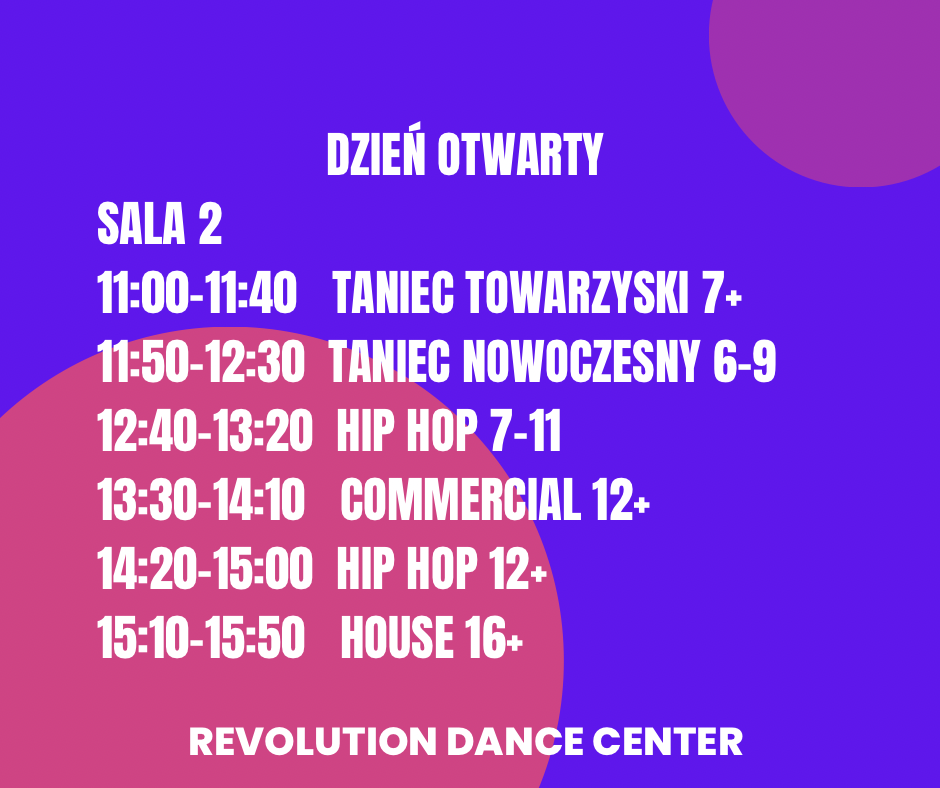 DZIEŃ OTWARTY

SALA 2

11:00-11:40 TANIEC TOWARZYSKI 7+

11:50-12:30 TANIEC NOWOCZESNY 6-9

12:40-13:20 HIP HOP 7-11

13:30-14:10 COMMERCIAL 12+

14:20-15:00 HIP HOP 12+

15:10-15:50 HOUSE 16+

REVOLUTION DANCE CENTER